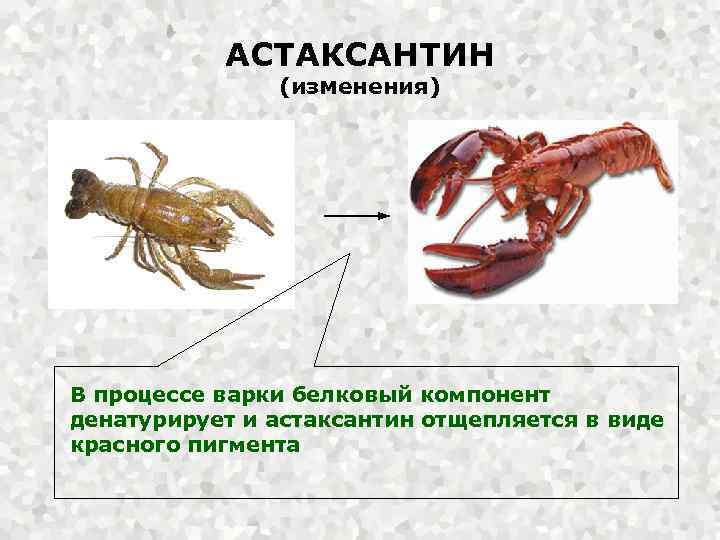 АСТАКСАНТИН
(изменения)

В процессе варки белковый компонент денатурирует и астаксантин отщепляется в виде красного пигмента